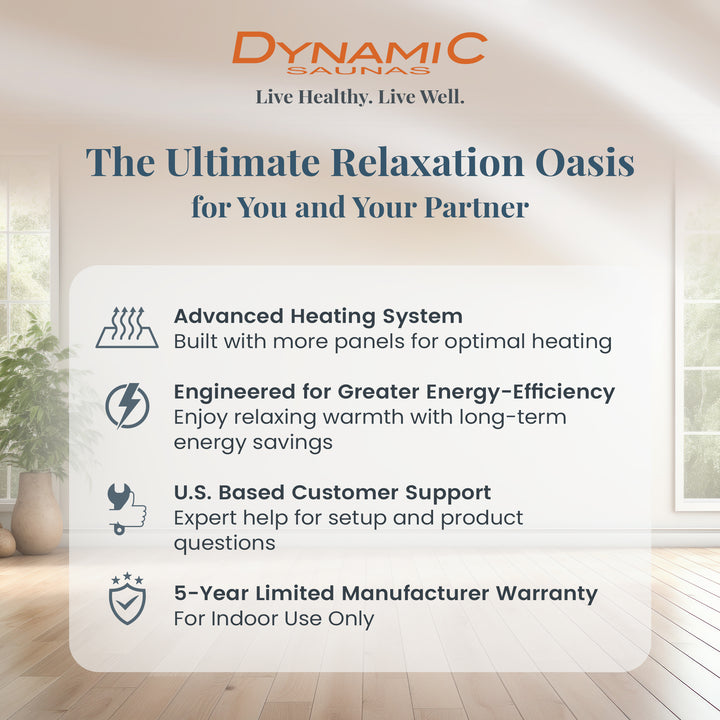 DYNAMIC
SAUNAS
Live Healthy. Live Well.

The Ultimate Relaxation Oasis
for You and Your Partner

Advanced Heating System
Built with more panels for optimal heating

Engineered for Greater Energy-Efficiency
Enjoy relaxing warmth with long-term energy savings

U.S. Based Customer Support
Expert help for setup and product questions

5-Year Limited Manufacturer Warranty
For Indoor Use Only